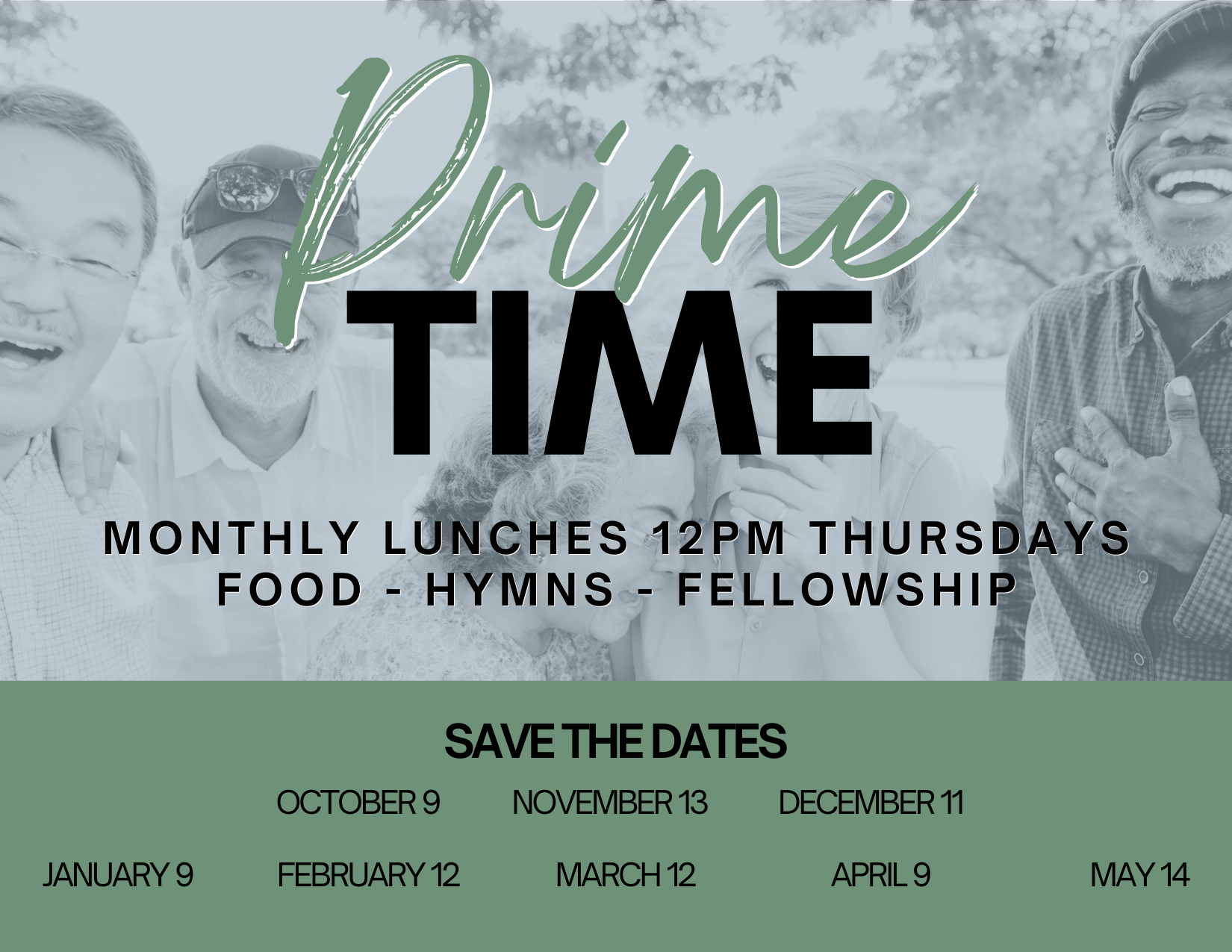 Prime
TIME

MONTHLY LUNCHES 12PM THURSDAYS
FOOD - HYMNS - FELLOWSHIP

SAVE THE DATES

OCTOBER 9 NOVEMBER 13 DECEMBER 11

JANUARY 9 FEBRUARY 12 MARCH 12 APRIL 9 MAY 14